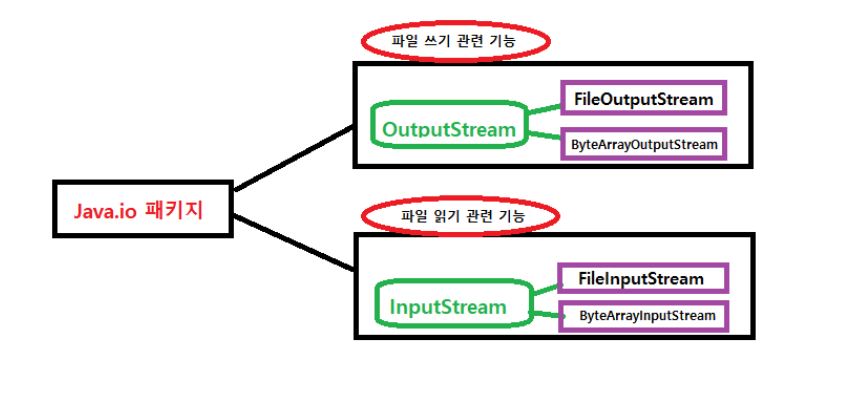 Java.io 패키지

파일 쓰기 관련 기능

OutputStream

FileOutputStream

ByteArrayOutputStream

파일 읽기 관련 기능

InputStream

FileInputStream

ByteArrayInputStream